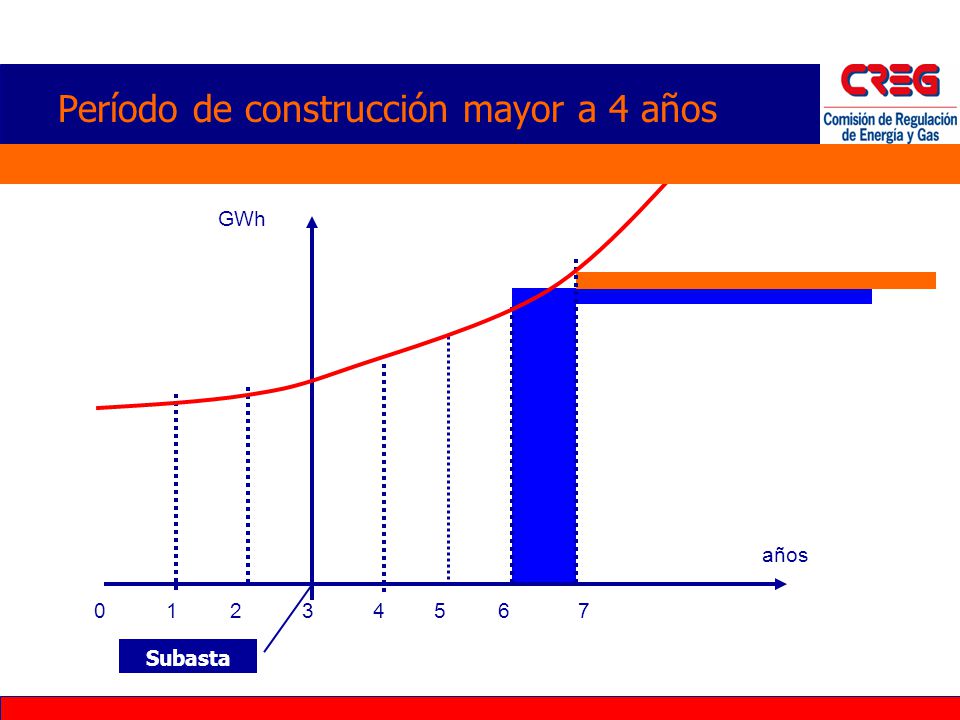 Período de construcción mayor a 4 años

CREG
Comisión de Regulación de Energía y Gas

GWh

años

0 1 2 3 4 5 6 7

Subasta